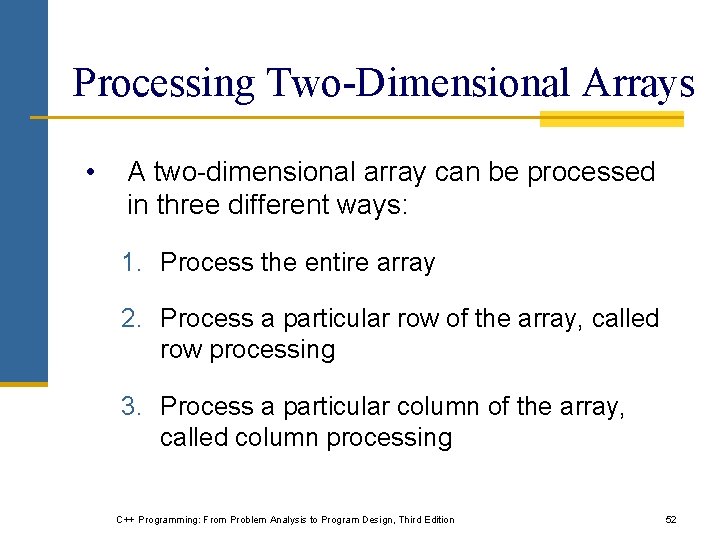 Processing Two-Dimensional Arrays

• A two-dimensional array can be processed in three different ways:

1. Process the entire array

2. Process a particular row of the array, called row processing

3. Process a particular column of the array, called column processing

C++ Programming: From Problem Analysis to Program Design, Third Edition

52